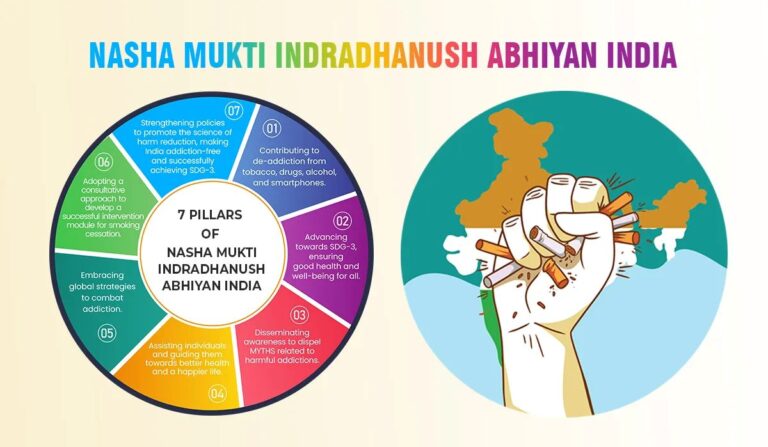 NASHA MUKTI INDRADHANUSH ABHIYAN INDIA

7 PILLARS OF NASHA MUKTI INDRADHANUSH ABHIYAN INDIA

01
Contributing to de-addiction from tobacco, drugs, alcohol, and smartphones.

02
Advancing towards SDG-3, ensuring good health and well-being for all.

03
Disseminating awareness to dispel MYTHS related to harmful addictions.

04
Assisting individuals and guiding them towards better health and a happier life.

05
Embracing global strategies to combat addiction.

06
Adopting a consultative approach to develop a successful intervention module for smoking cessation.

07
Strengthening policies to promote the science of harm reduction, making India addiction-free and successfully achieving SDG-3.